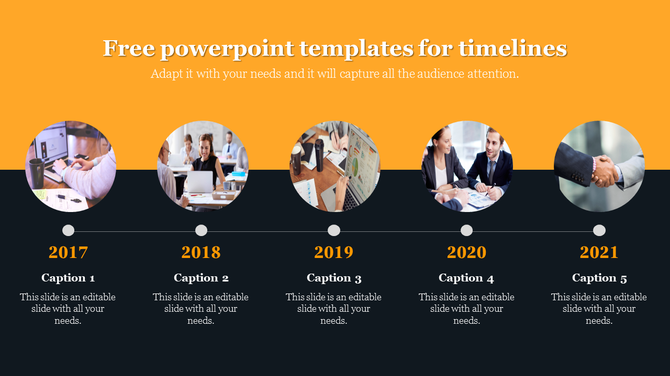 Free powerpoint templates for timelines
Adapt it with your needs and it will capture all the audience attention.

2017
Caption 1
This slide is an editable slide with all your needs.

2018
Caption 2
This slide is an editable slide with all your needs.

2019
Caption 3
This slide is an editable slide with all your needs.

2020
Caption 4
This slide is an editable slide with all your needs.

2021
Caption 5
This slide is an editable slide with all your needs.